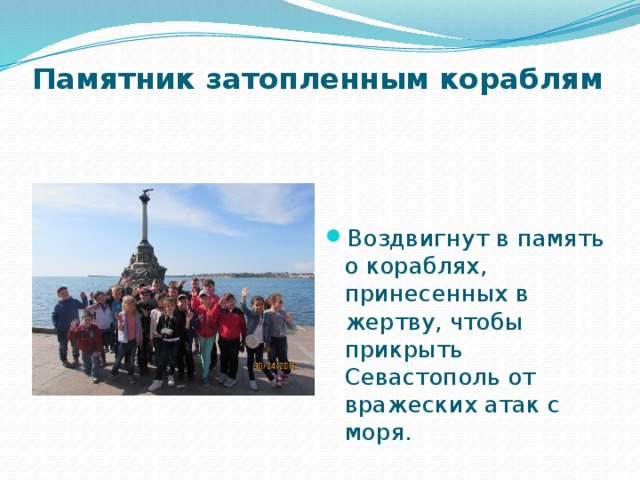 Памятник затопленным кораблям

30/04/2016

Воздвигнут в память о кораблях, принесенных в жертву, чтобы прикрыть Севастополь от вражеских атак с моря.